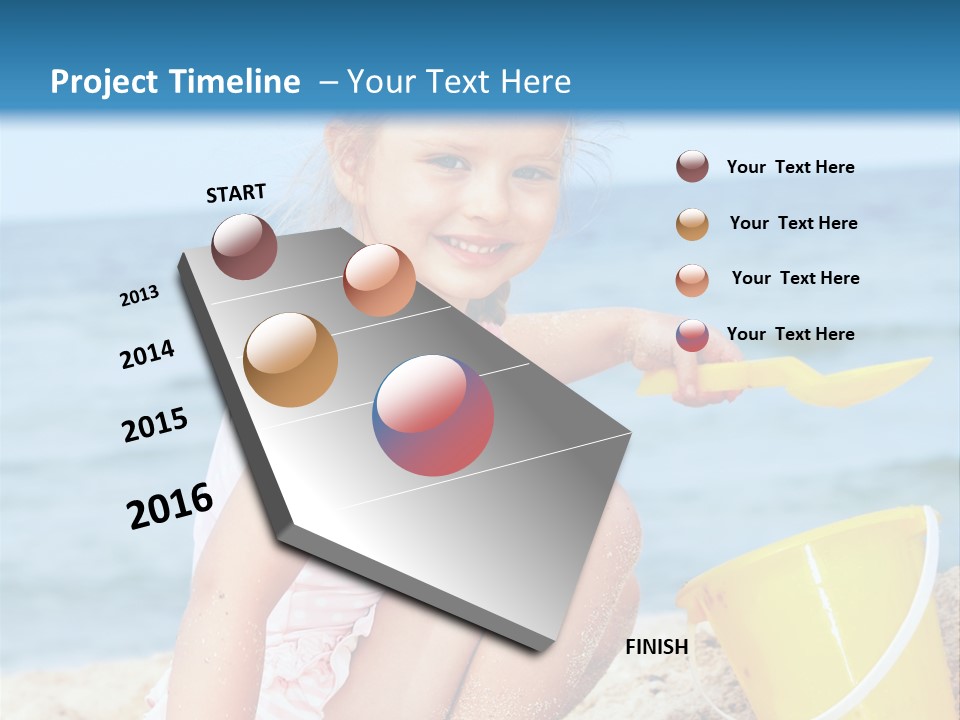 Project Timeline – Your Text Here

START

2013

2014

2015

2016

FINISH

Your Text Here

Your Text Here

Your Text Here

Your Text Here